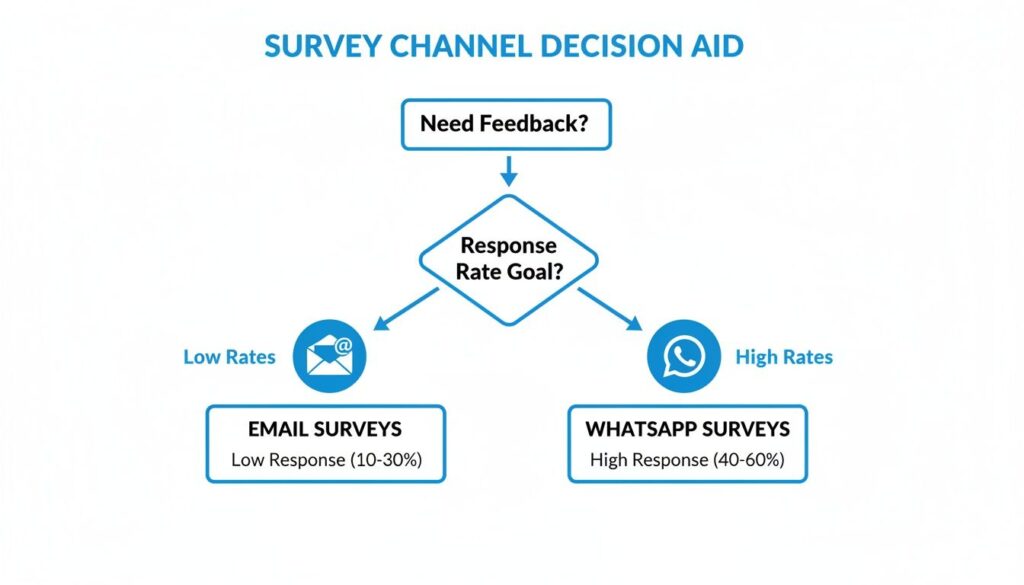 SURVEY CHANNEL DECISION AID

Need Feedback?

Response Rate Goal?

Low Rates

High Rates

EMAIL SURVEYS
Low Response (10-30%)

WHATSAPP SURVEYS
High Response (40-60%)